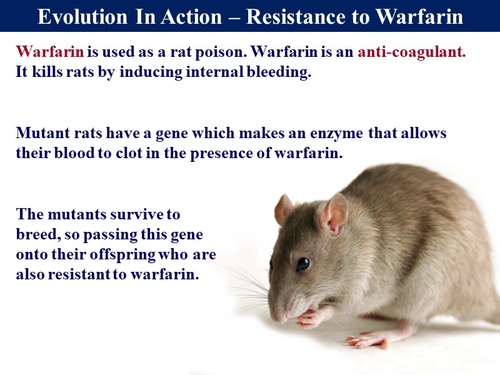 Evolution In Action – Resistance to Warfarin

Warfarin is used as a rat poison. Warfarin is an anti-coagulant. It kills rats by inducing internal bleeding.

Mutant rats have a gene which makes an enzyme that allows their blood to clot in the presence of warfarin.

The mutants survive to breed, so passing this gene onto their offspring who are also resistant to warfarin.